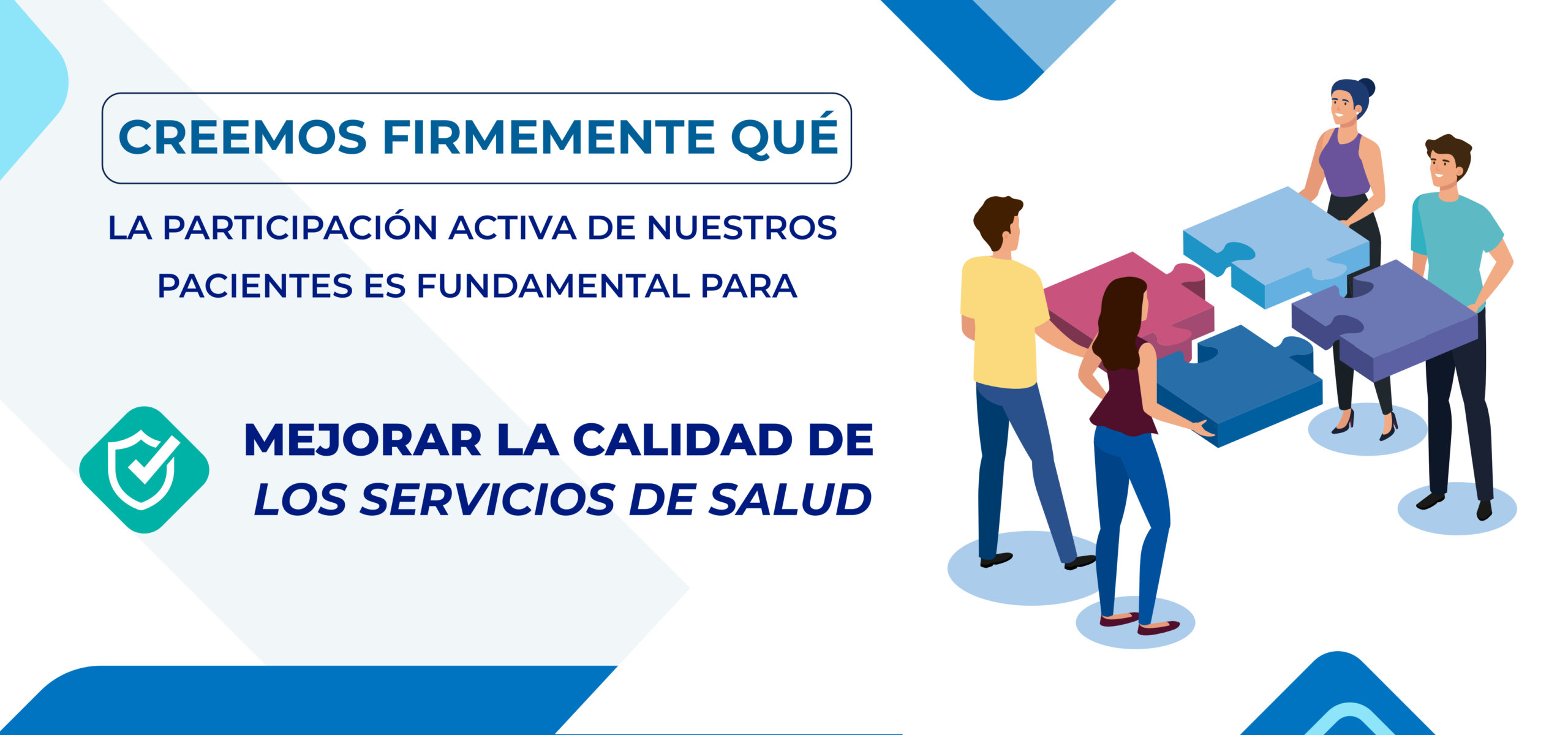 CREEMOS FIRMEMENTE QUÉ

LA PARTICIPACIÓN ACTIVA DE NUESTROS PACIENTES ES FUNDAMENTAL PARA

MEJORAR LA CALIDAD DE LOS SERVICIOS DE SALUD